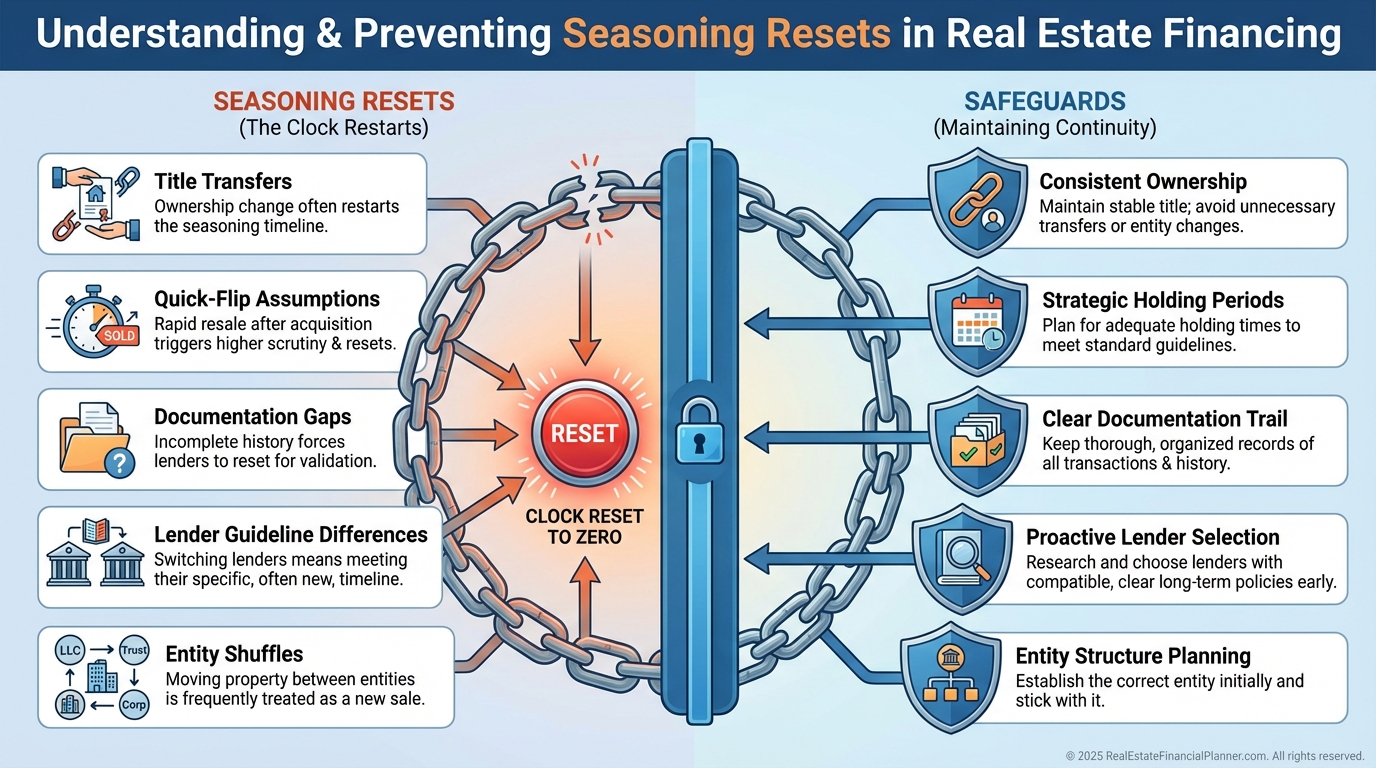 Understanding & Preventing Seasoning Resets in Real Estate Financing

SEASONING RESETS
(The Clock Restarts)

Title Transfers
Ownership change often restarts the seasoning timeline.

SOLD

Quick-Flip Assumptions
Rapid resale after acquisition triggers higher scrutiny & resets.

Documentation Gaps
Incomplete history forces lenders to reset for validation.

Lender Guideline Differences
Switching lenders means meeting their specific, often new, timeline.

LLC
Trust
Corp

Entity Shuffles
Moving property between entities is frequently treated as a new sale.

RESET

CLOCK RESET TO ZERO

SAFEGUARDS
(Maintaining Continuity)

Consistent Ownership
Maintain stable title; avoid unnecessary transfers or entity changes.

Strategic Holding Periods
Plan for adequate holding times to meet standard guidelines.

Clear Documentation Trail
Keep thorough, organized records of all transactions & history.

Proactive Lender Selection
Research and choose lenders with compatible, clear long-term policies early.

Entity Structure Planning
Establish the correct entity initially and stick with it.

© 2025 RealEstateFinancialPlanner.com. All rights reserved.